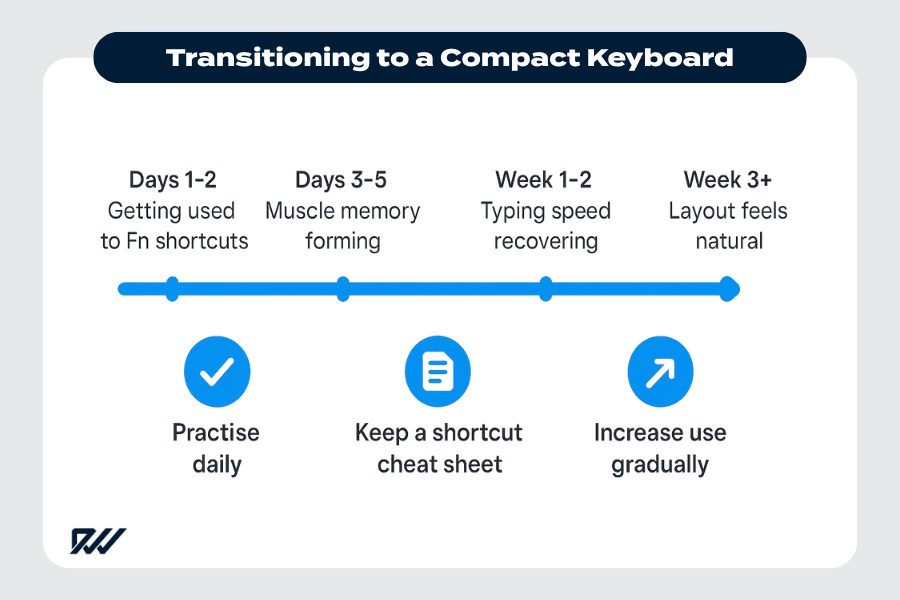 Transitioning to a Compact Keyboard

Days 1-2
Getting used to Fn shortcuts

Days 3-5
Muscle memory forming

Week 1-2
Typing speed recovering

Week 3+
Layout feels natural

Practise daily

Keep a shortcut cheat sheet

Increase use gradually